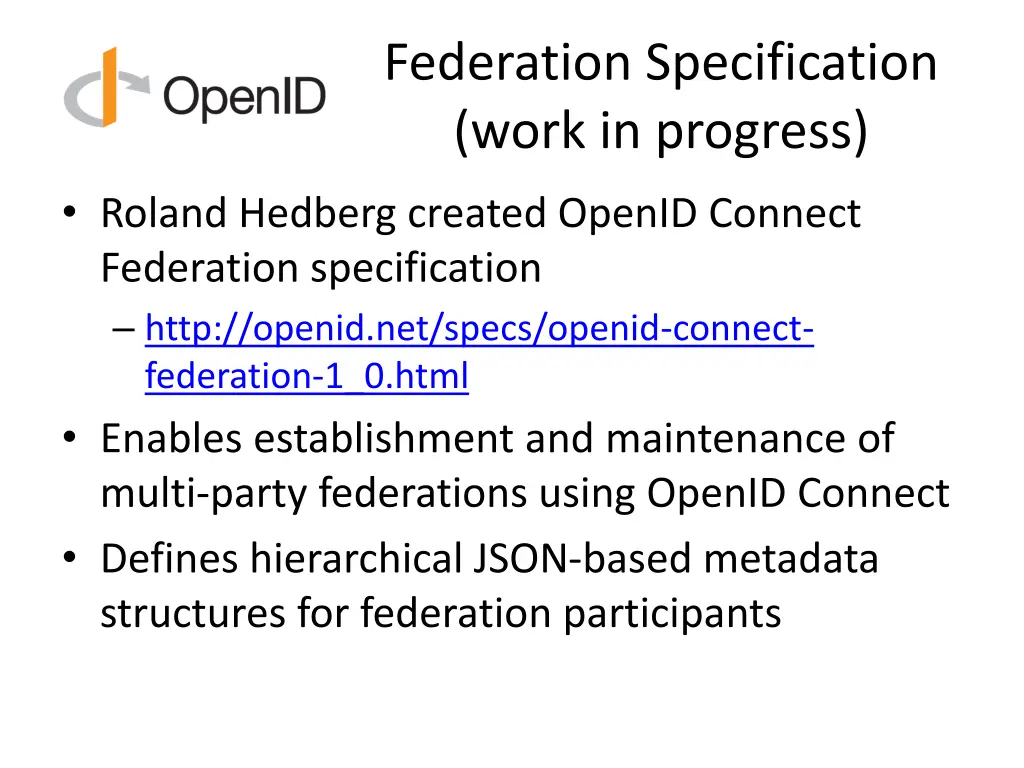 OpenID

Federation Specification (work in progress)

• Roland Hedberg created OpenID Connect Federation specification
– http://openid.net/specs/openid-connect-federation-1_0.html
• Enables establishment and maintenance of multi-party federations using OpenID Connect
• Defines hierarchical JSON-based metadata structures for federation participants